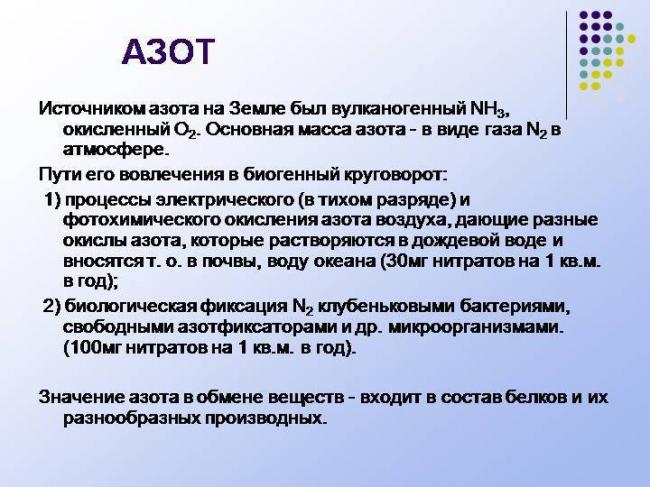 АЗОТ

Источником азота на Земле был вулканогенный $NH_3$, окисленный $O_2$. Основная масса азота - в виде газа $N_2$ в атмосфере.

Пути его вовлечения в биогенный круговорот:

1) процессы электрического (в тихом разряде) и фотохимического окисления азота воздуха, дающие разные окислы азота, которые растворяются в дождевой воде и вносятся т. о. в почвы, воду океана (30мг нитратов на 1 кв.м. в год);

2) биологическая фиксация $N_2$ клубеньковыми бактериями, свободными азотфиксаторами и др. микроорганизмами. (100мг нитратов на 1 кв.м. в год).

Значение азота в обмене веществ - входит в состав белков и их разнообразных производных.